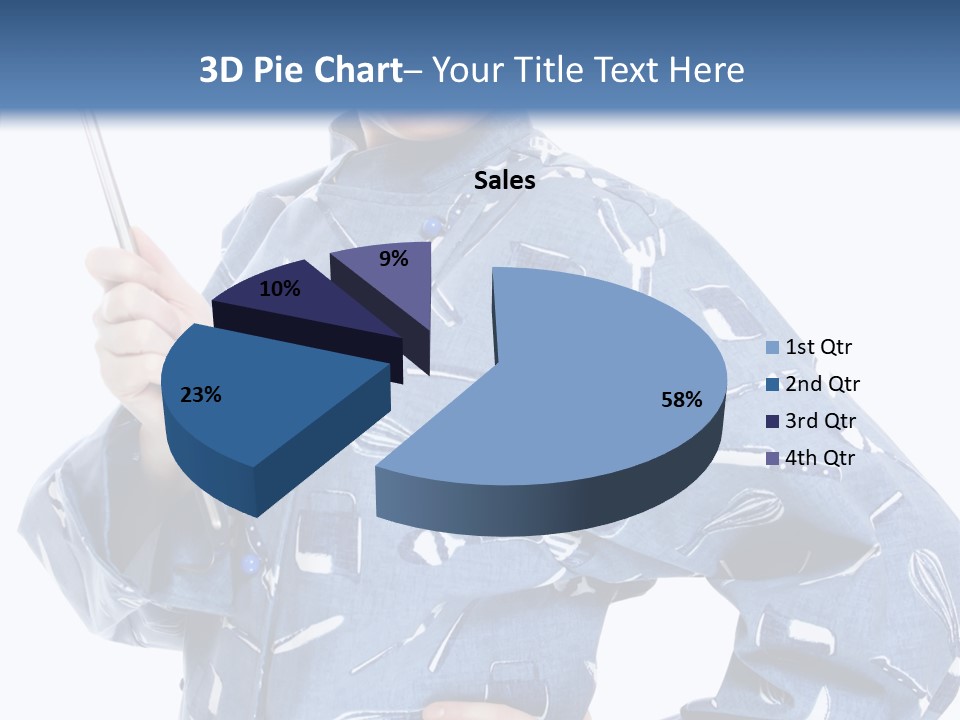 3D Pie Chart– Your Title Text Here

Sales

9%

10%

23%

58%

1st Qtr
2nd Qtr
3rd Qtr
4th Qtr